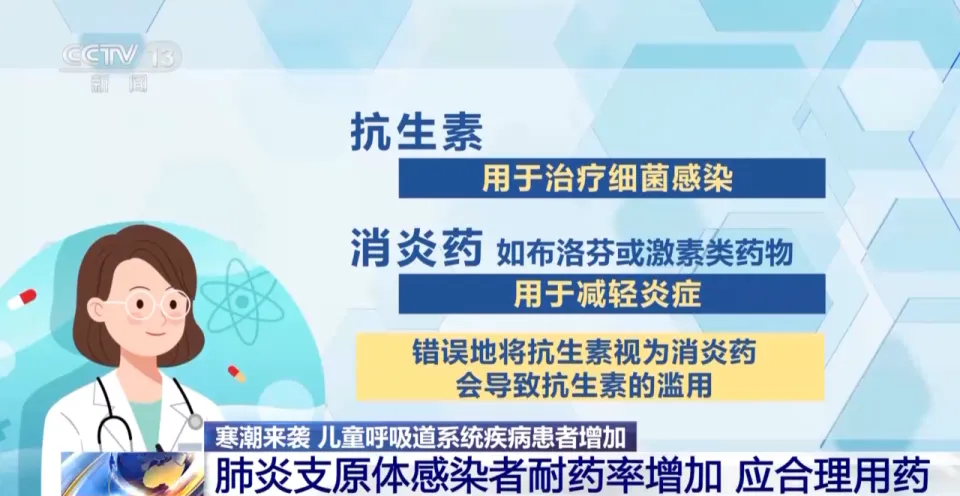 CCTV 13
新闻

抗生素
用于治疗细菌感染

消炎药 如布洛芬或激素类药物
用于减轻炎症

错误地将抗生素视为消炎药
会导致抗生素的滥用

寒潮来袭 儿童呼吸道系统疾病患者增加
肺炎支原体感染者耐药率增加 应合理用药